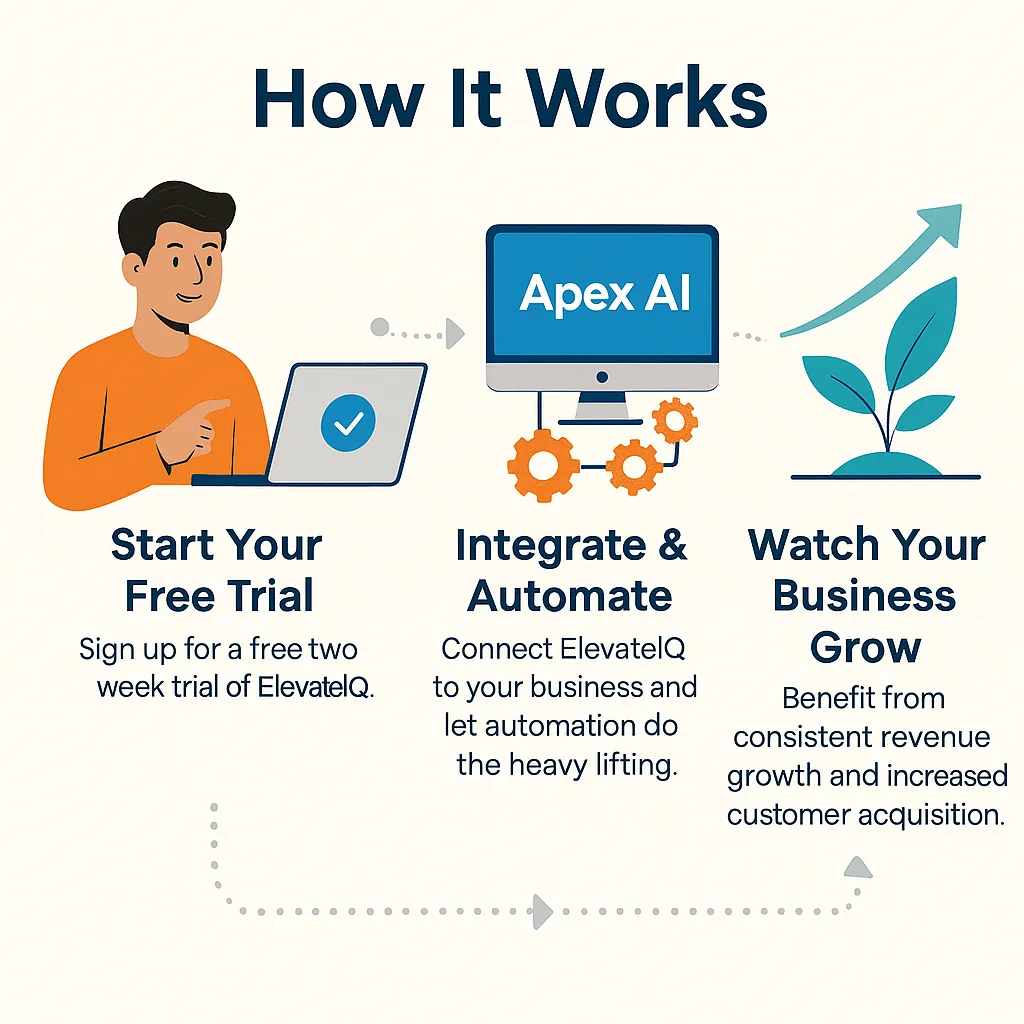 How It Works

Apex AI

Start Your Free Trial

Sign up for a free two week trial of ElevateIQ.

Integrate & Automate

Connect ElevateIQ to your business and let automation do the heavy lifting.

Watch Your Business Grow

Benefit from consistent revenue growth and increased customer acquisition.